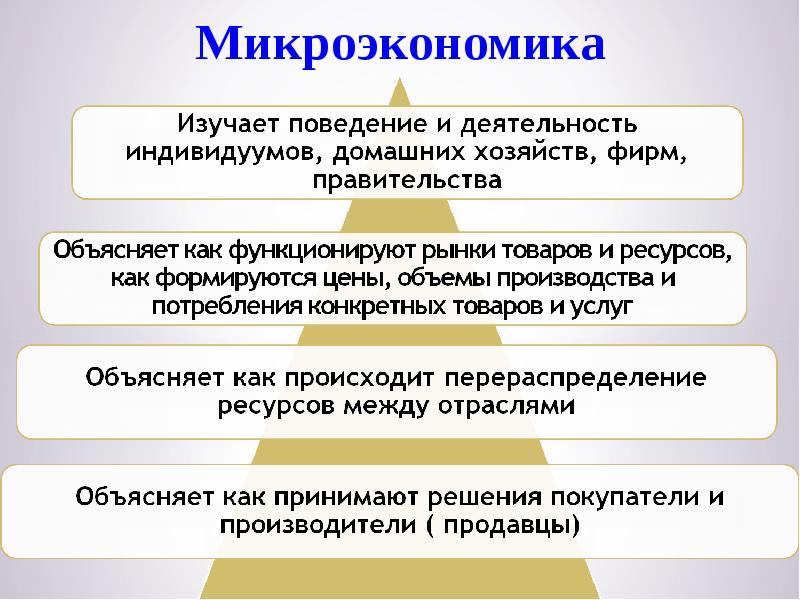 Микроэкономика

Изучает поведение и деятельность индивидуумов, домашних хозяйств, фирм, правительства

Объясняет как функционируют рынки товаров и ресурсов, как формируются цены, объемы производства и потребления конкретных товаров и услуг

Объясняет как происходит перераспределение ресурсов между отраслями

Объясняет как принимают решения покупатели и производители ( продавцы)